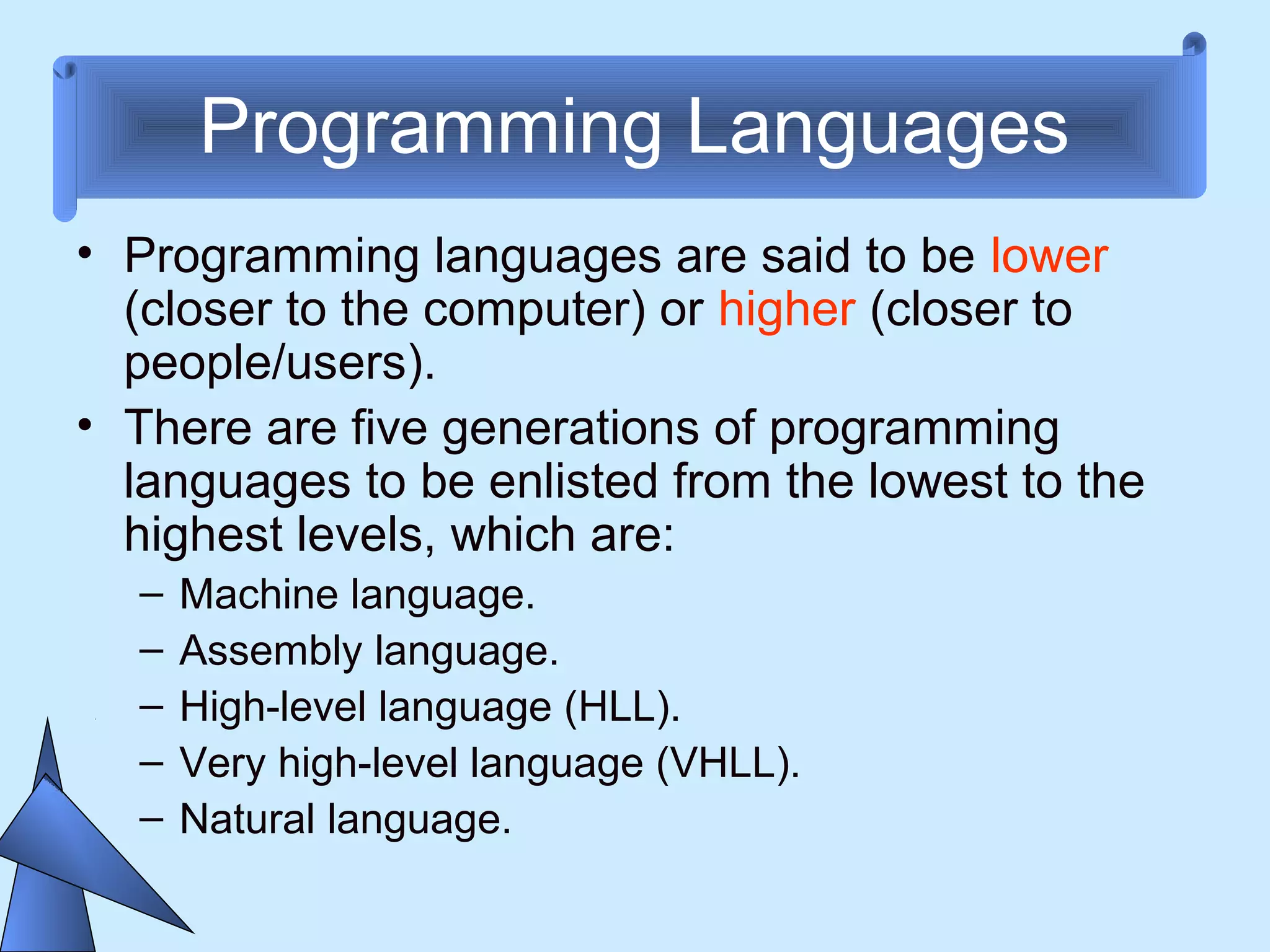 Programming Languages

• Programming languages are said to be lower (closer to the computer) or higher (closer to people/users).

• There are five generations of programming languages to be enlisted from the lowest to the highest levels, which are:
– Machine language.
– Assembly language.
– High-level language (HLL).
– Very high-level language (VHLL).
– Natural language.